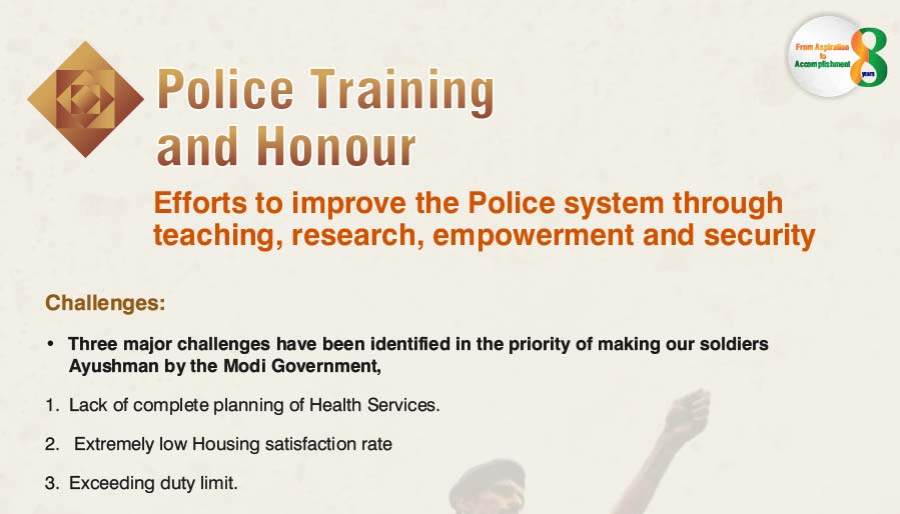 From Aspiration to Accomplishment 8 years

Police Training and Honour

Efforts to improve the Police system through teaching, research, empowerment and security

Challenges:

• Three major challenges have been identified in the priority of making our soldiers Ayushman by the Modi Government,

1. Lack of complete planning of Health Services.

2. Extremely low Housing satisfaction rate

3. Exceeding duty limit.